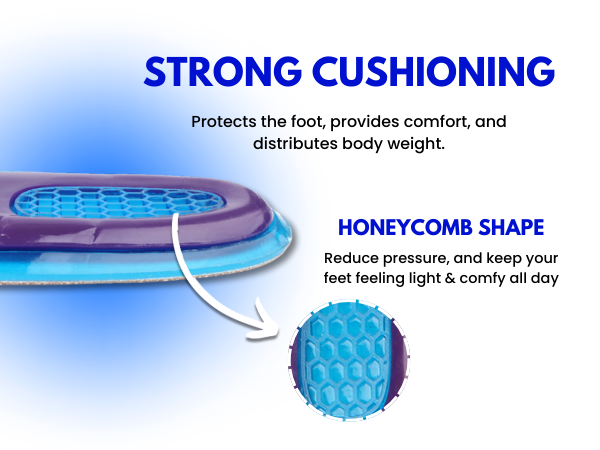 STRONG CUSHIONING

Protects the foot, provides comfort, and distributes body weight.

HONEYCOMB SHAPE

Reduce pressure, and keep your feet feeling light & comfy all day